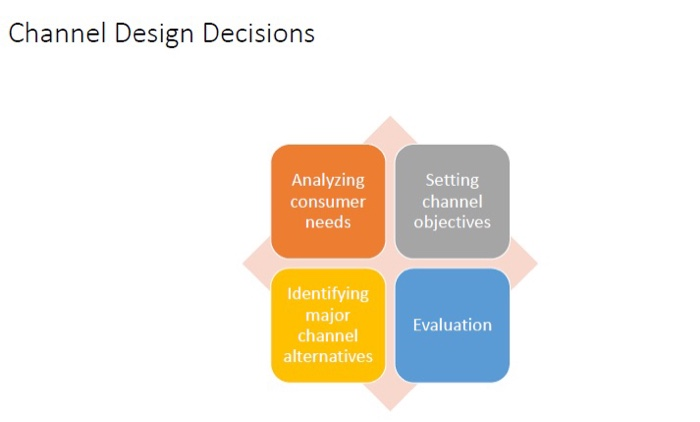 Channel Design Decisions

Analyzing consumer needs

Setting channel objectives

Identifying major channel alternatives

Evaluation